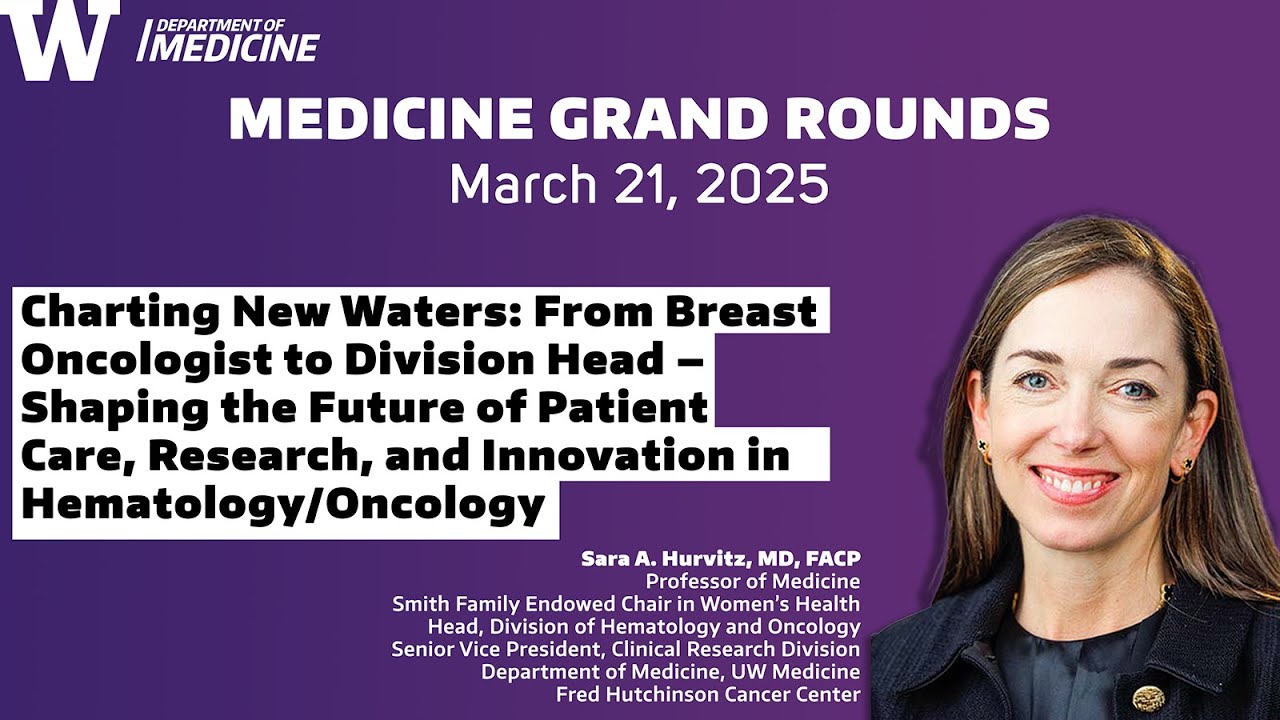 W DEPARTMENT OF MEDICINE

MEDICINE GRAND ROUNDS
March 21, 2025

Charting New Waters: From Breast Oncologist to Division Head – Shaping the Future of Patient Care, Research, and Innovation in Hematology/Oncology

Sara A. Hurvitz, MD, FACP
Professor of Medicine
Smith Family Endowed Chair in Women's Health
Head, Division of Hematology and Oncology
Senior Vice President, Clinical Research Division
Department of Medicine, UW Medicine
Fred Hutchinson Cancer Center